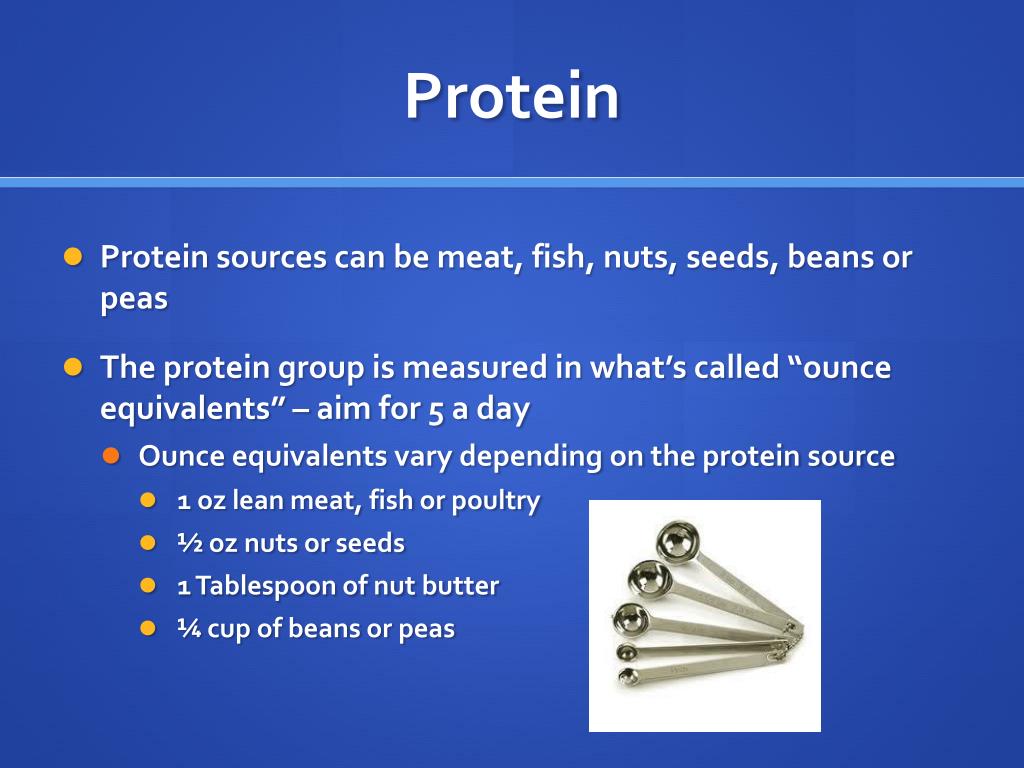 Protein

Protein sources can be meat, fish, nuts, seeds, beans or peas

The protein group is measured in what's called "ounce equivalents" – aim for 5 a day

Ounce equivalents vary depending on the protein source

1 oz lean meat, fish or poultry

½ oz nuts or seeds

1 Tablespoon of nut butter

¼ cup of beans or peas